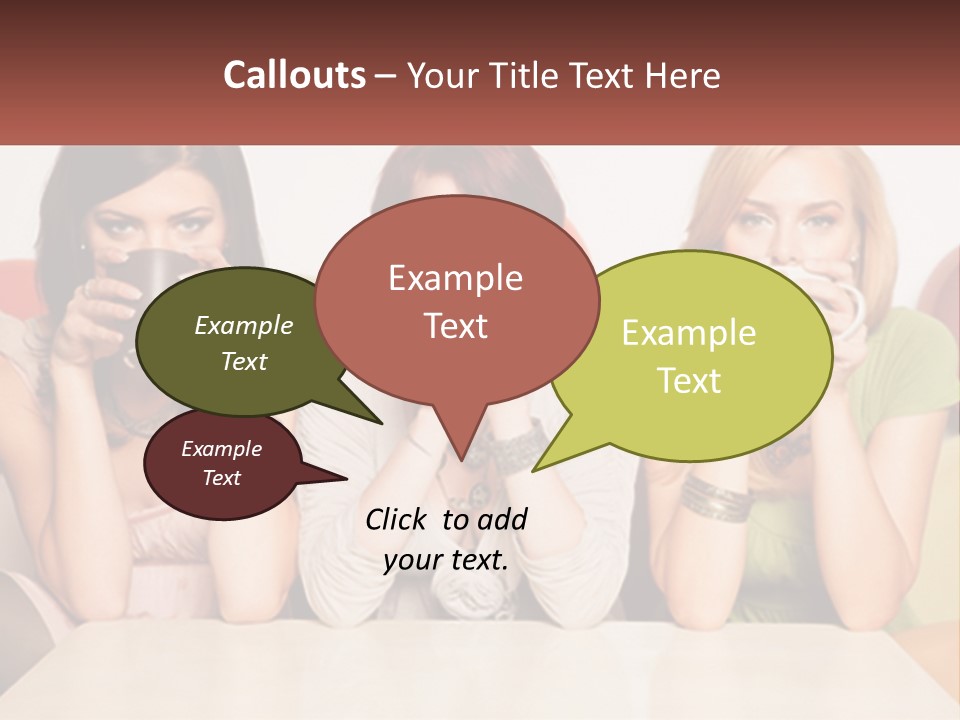 Callouts – Your Title Text Here

Example Text

Example Text

Example Text

Example Text

Click to add your text.